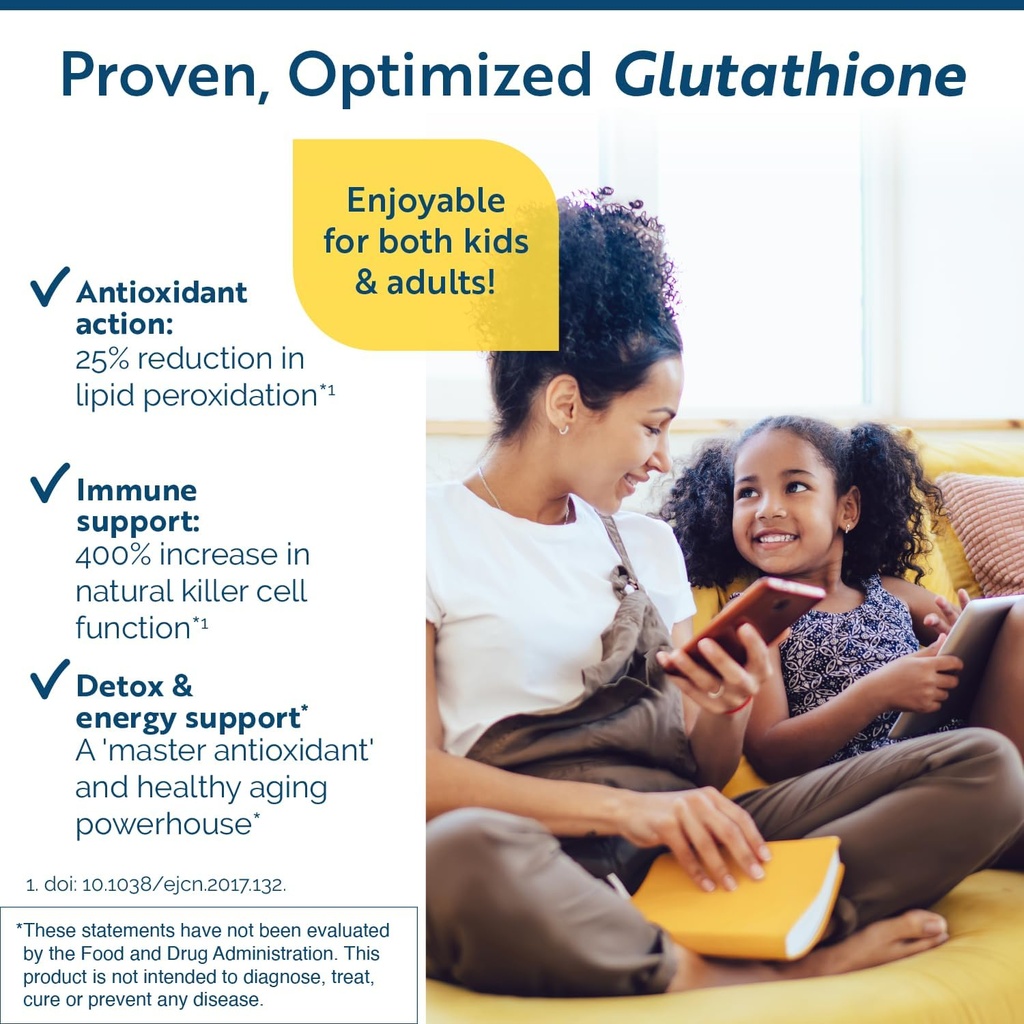 Proven, Optimized Glutathione

Enjoyable for both kids & adults!

✓ Antioxidant action:
25% reduction in lipid peroxidation*1

✓ Immune support:
400% increase in natural killer cell function*1

✓ Detox & energy support*
A 'master antioxidant' and healthy aging powerhouse*

1. doi: 10.1038/ejcn.2017.132.

*These statements have not been evaluated by the Food and Drug Administration. This product is not intended to diagnose, treat, cure or prevent any disease.